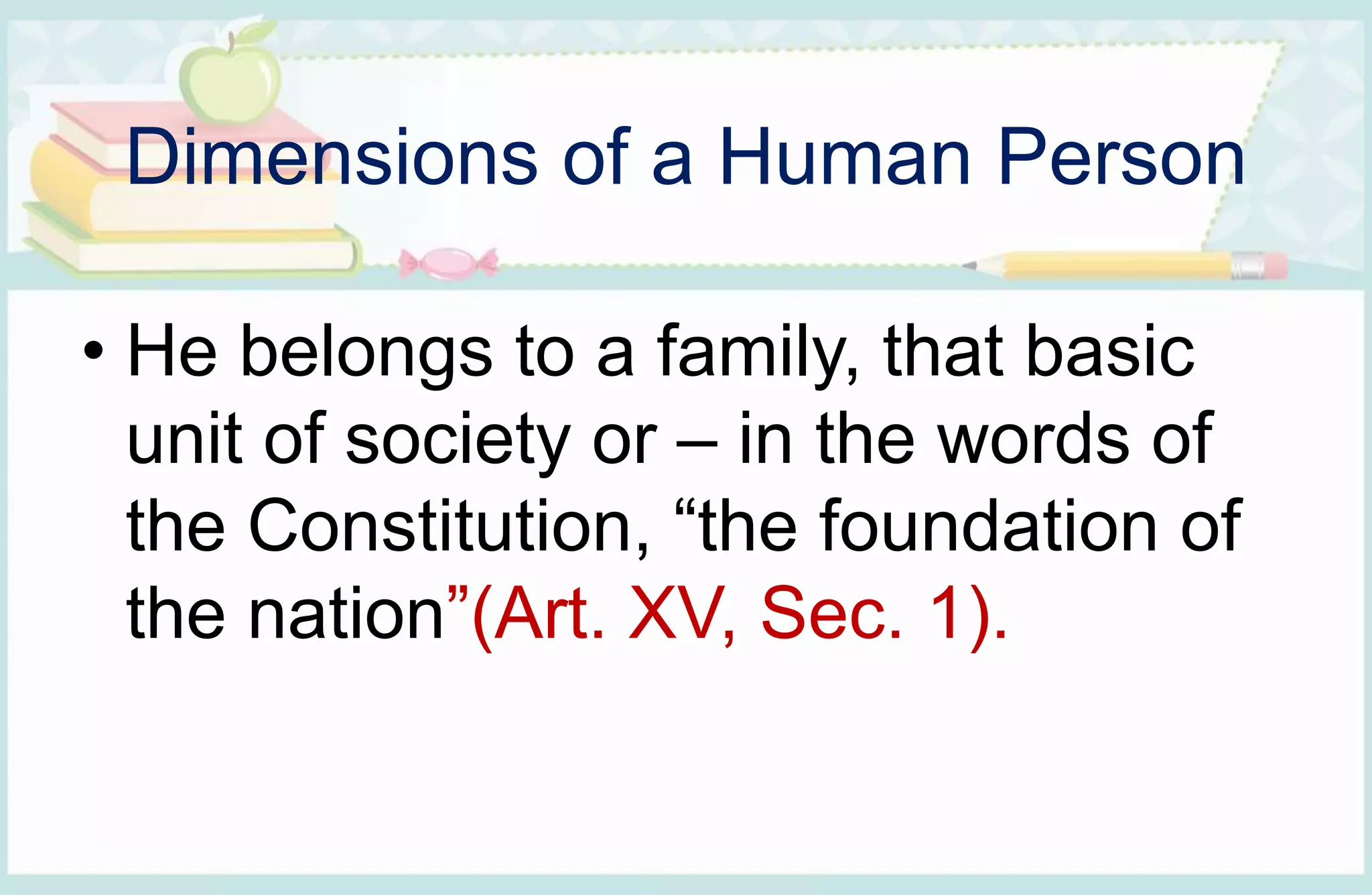 Dimensions of a Human Person

• He belongs to a family, that basic unit of society or – in the words of the Constitution, “the foundation of the nation”(Art. XV, Sec. 1).